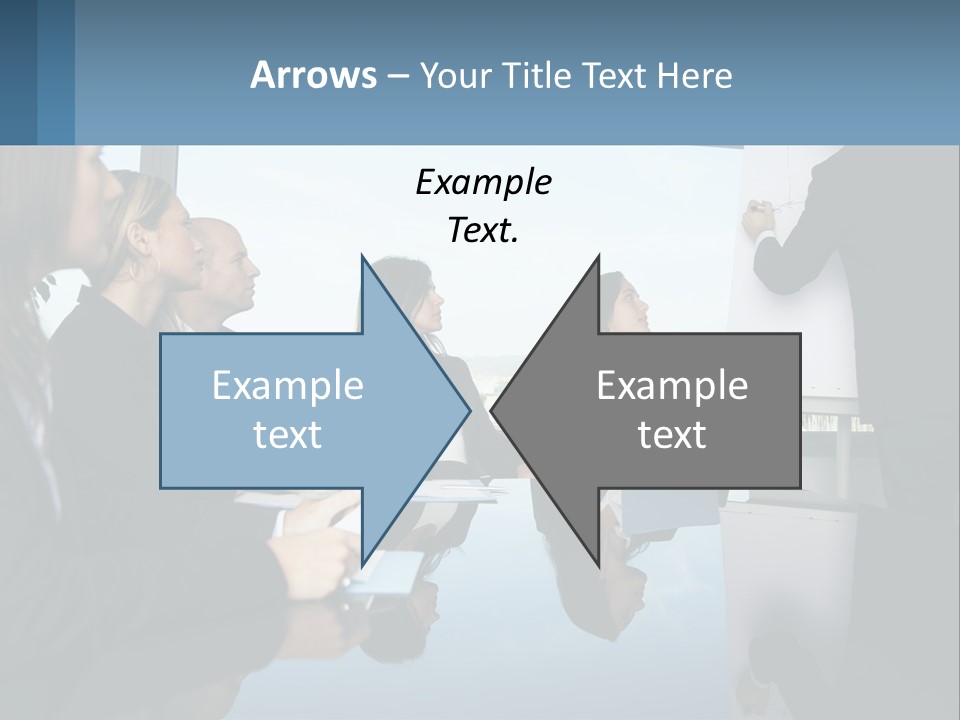 Arrows – Your Title Text Here

Example Text.

Example text

Example text